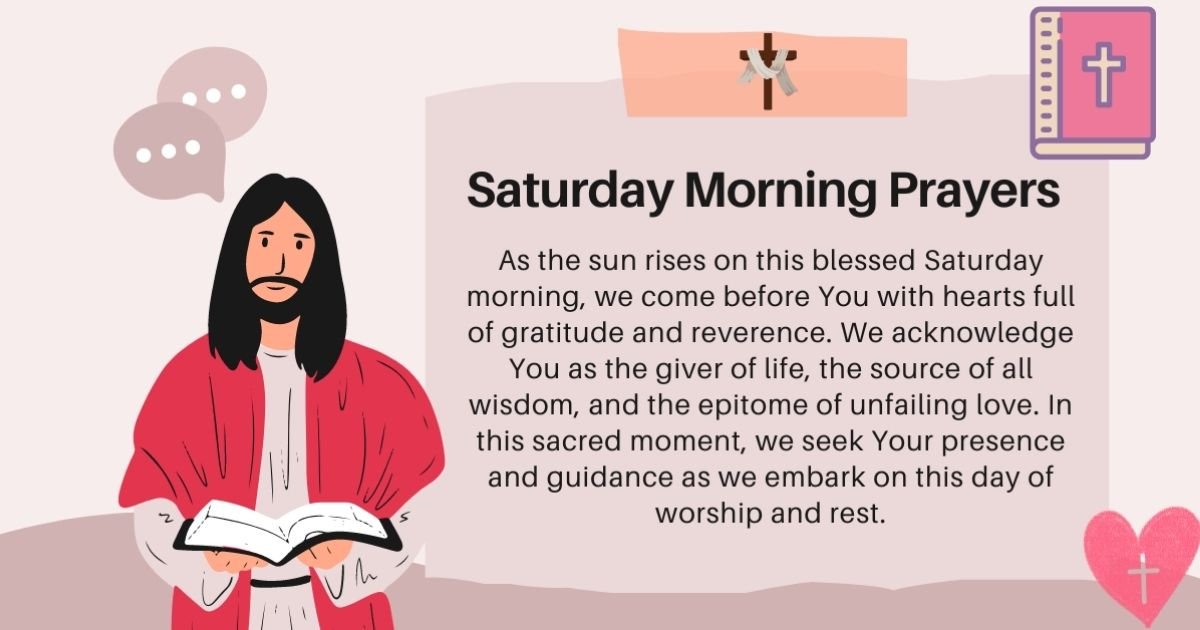 Saturday Morning Prayers

As the sun rises on this blessed Saturday morning, we come before You with hearts full of gratitude and reverence. We acknowledge You as the giver of life, the source of all wisdom, and the epitome of unfailing love. In this sacred moment, we seek Your presence and guidance as we embark on this day of worship and rest.